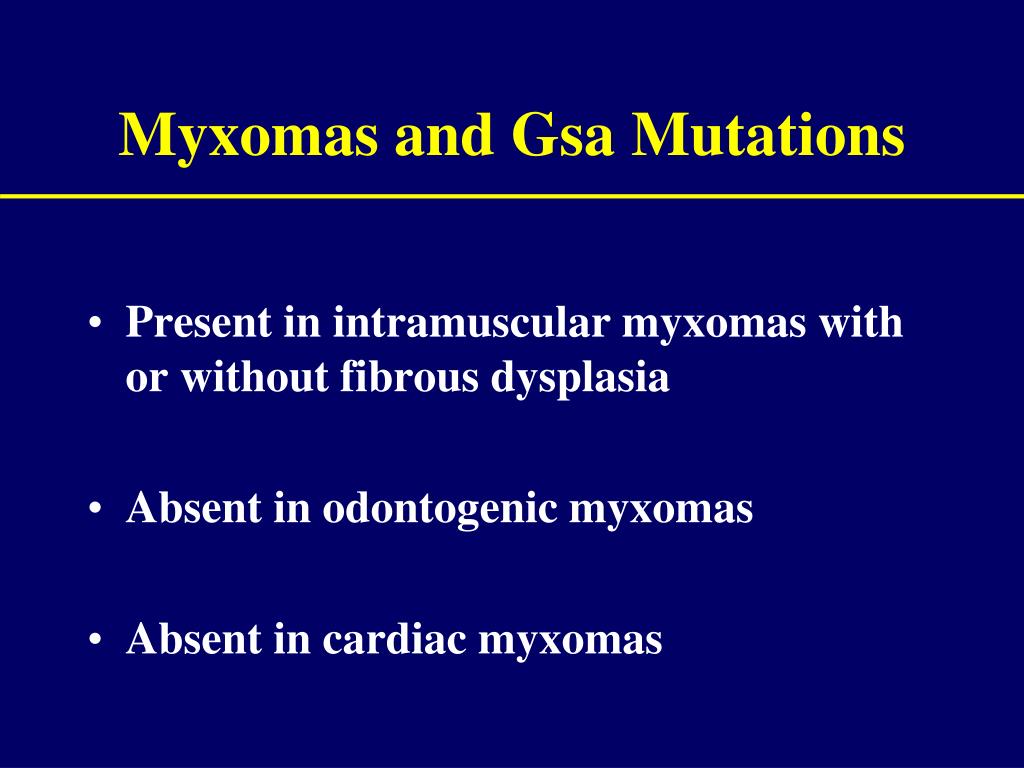 Myxomas and Gsa Mutations

• Present in intramuscular myxomas with or without fibrous dysplasia

• Absent in odontogenic myxomas

• Absent in cardiac myxomas